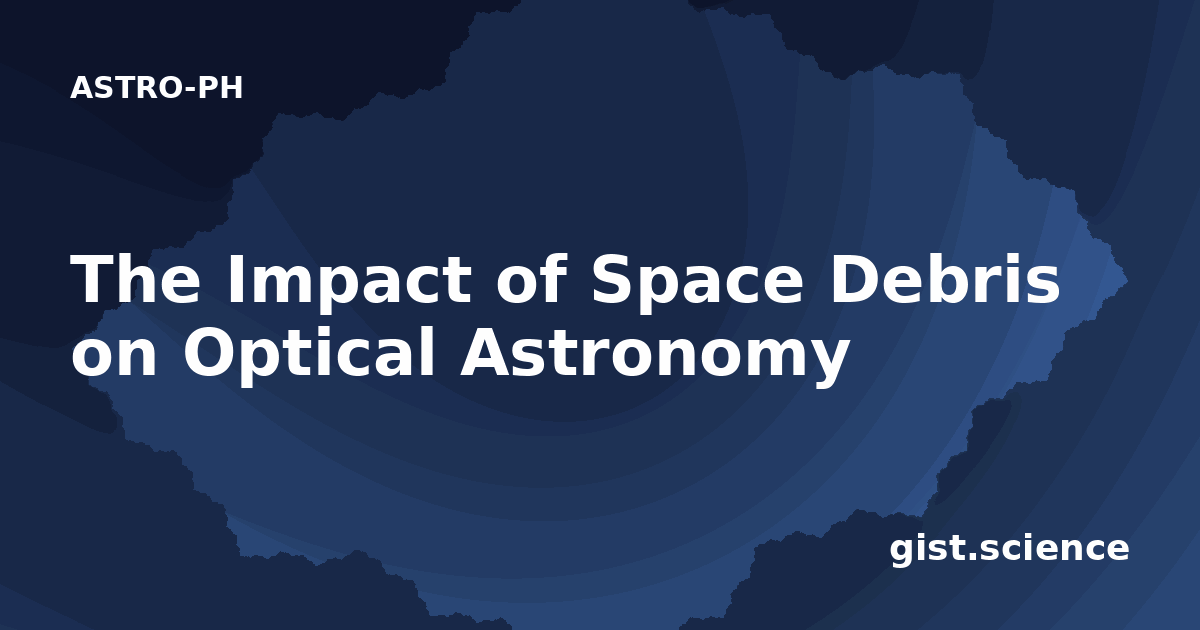 ASTRO-PH

The Impact of Space Debris on Optical Astronomy

gist.science